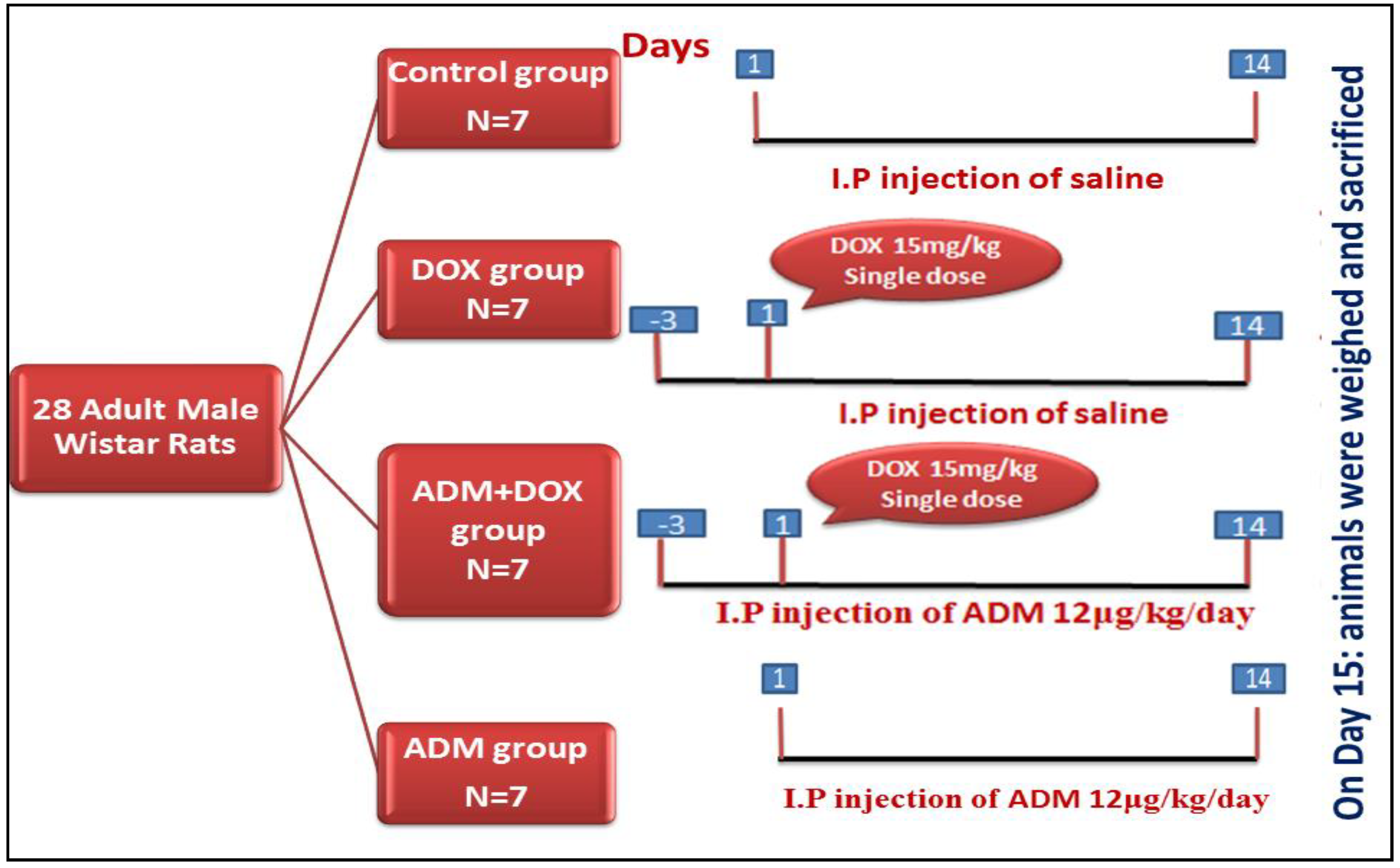 28 Adult Male Wistar Rats

Control group
N=7

Days

1

14

I.P injection of saline

DOX group
N=7

DOX 15mg/kg
Single dose

-3

1

14

I.P injection of saline

ADM+DOX group
N=7

DOX 15mg/kg
Single dose

-3

1

14

I.P injection of ADM 12μg/kg/day

ADM group
N=7

1

14

I.P injection of ADM 12μg/kg/day

On Day 15: animals were weighed and sacrificed